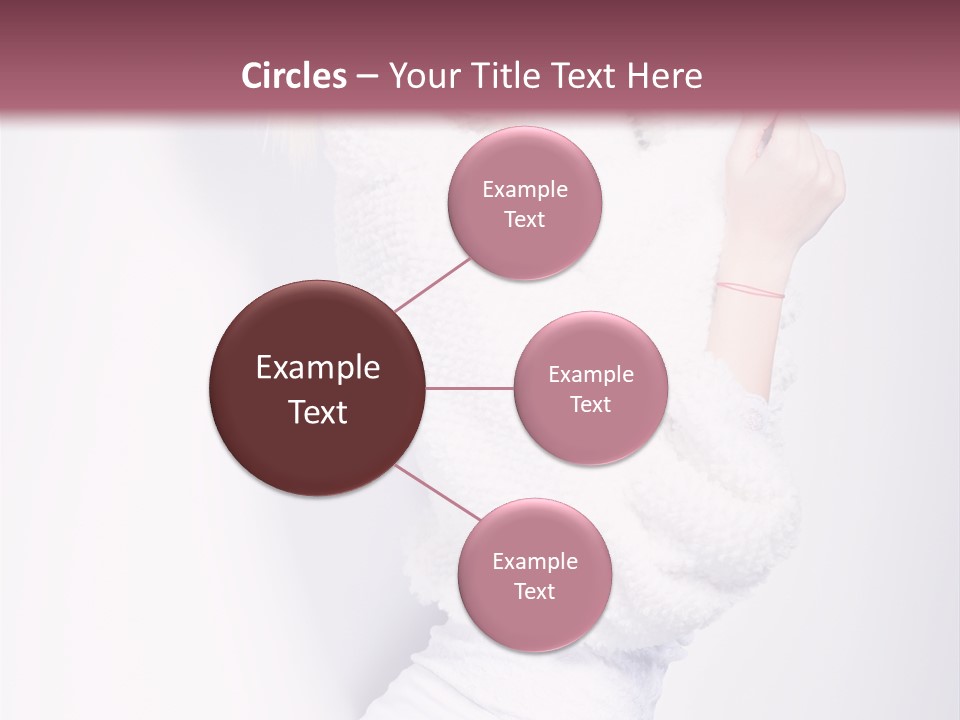 Circles – Your Title Text Here

Example Text

Example Text

Example Text

Example Text